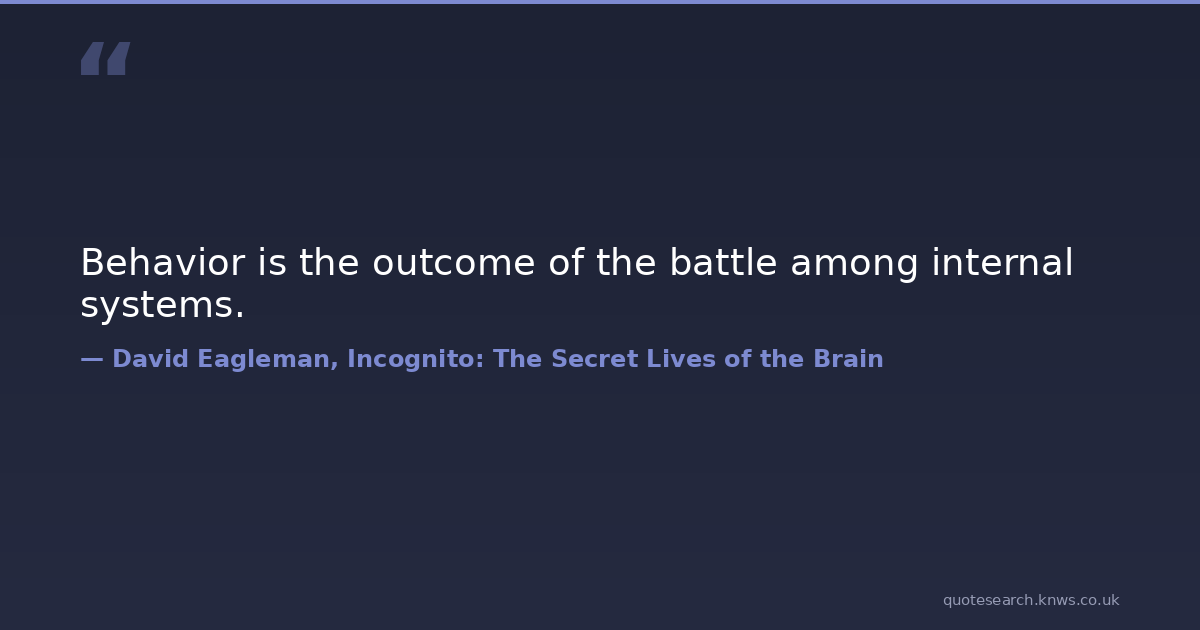 “

Behavior is the outcome of the battle among internal systems.

— David Eagleman, Incognito: The Secret Lives of the Brain

quotesearch.knws.co.uk